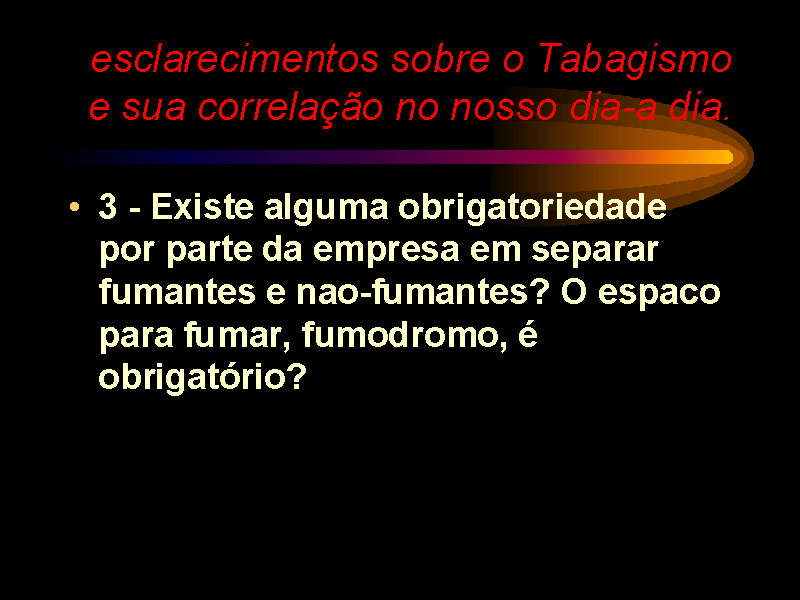 esclarecimentos sobre o Tabagismo e sua correlação no nosso dia-a dia.

• 3 - Existe alguma obrigatoriedade por parte da empresa em separar fumantes e nao-fumantes? O espaco para fumar, fumodromo, é obrigatório?